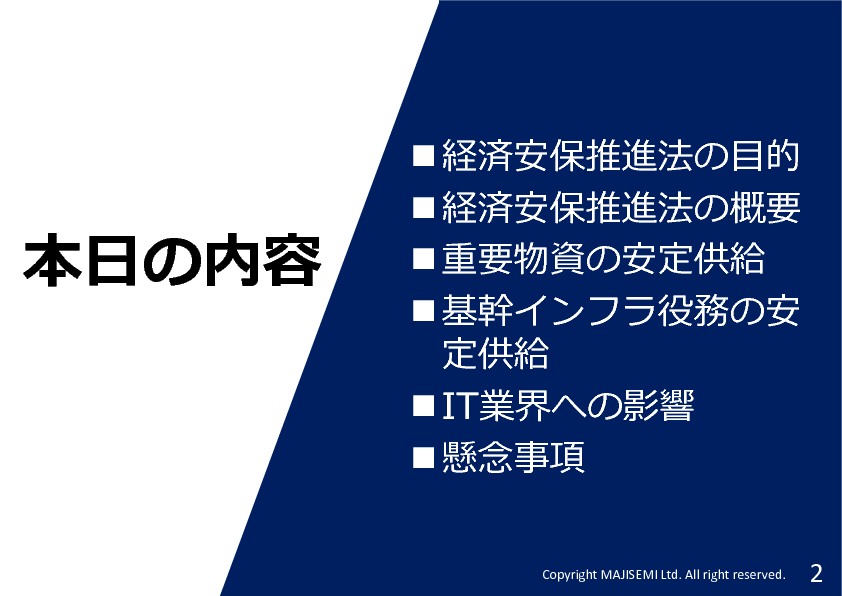 本日の内容

■経済安保推進法の目的
■経済安保推進法の概要
■重要物資の安定供給
■基幹インフラ役務の安定供給
■IT業界への影響
■懸念事項

Copyright MAJISEMI Ltd. All right reserved.
2